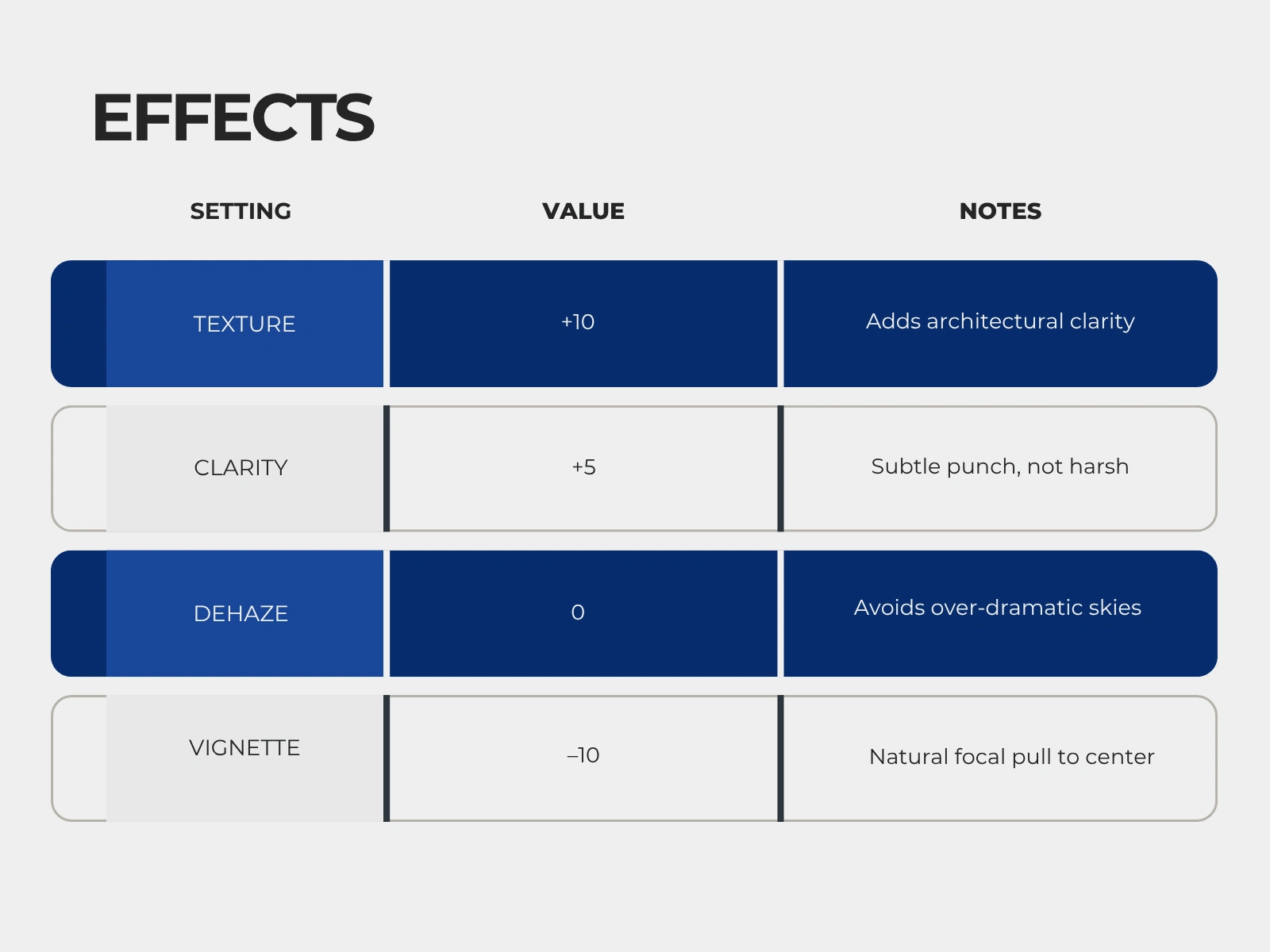 EFFECTS

| SETTING | VALUE | NOTES |
|---|---|---|
| TEXTURE | +10 | Adds architectural clarity |
| CLARITY | +5 | Subtle punch, not harsh |
| DEHAZE | 0 | Avoids over-dramatic skies |
| VIGNETTE | –10 | Natural focal pull to center |